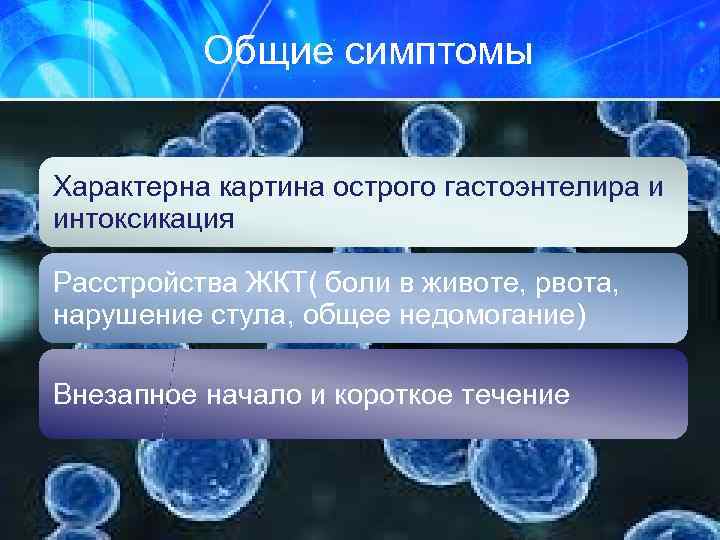 Общие симптомы

Характерна картина острого гастоэнтелира и интоксикация

Расстройства ЖКТ( боли в животе, рвота, нарушение стула, общее недомогание)

Внезапное начало и короткое течение